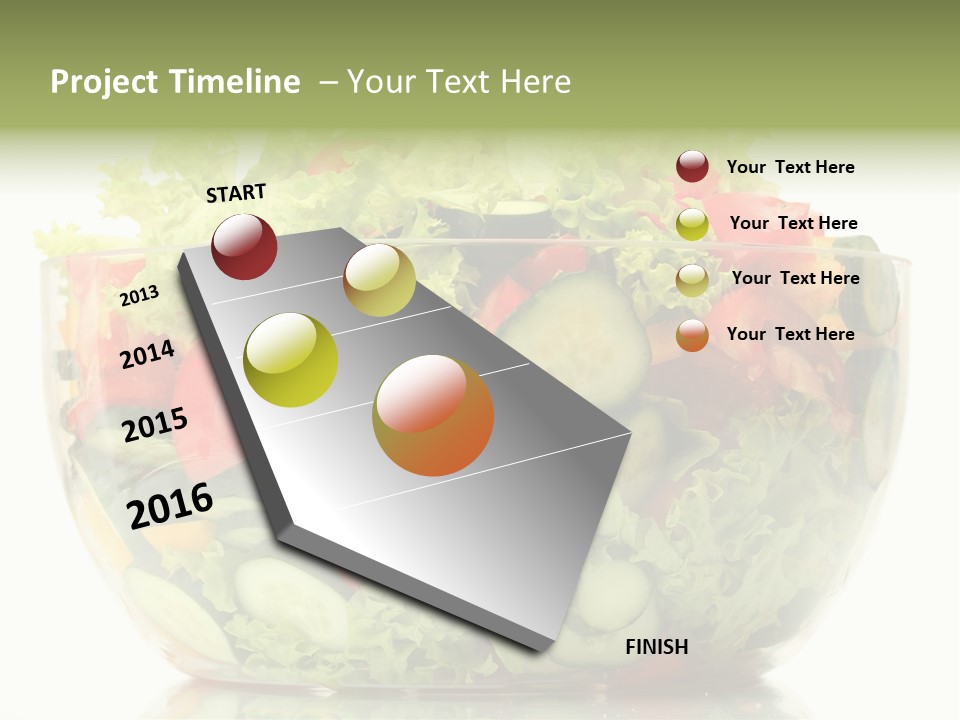 Project Timeline – Your Text Here

START

2013

2014

2015

2016

FINISH

Your Text Here

Your Text Here

Your Text Here

Your Text Here